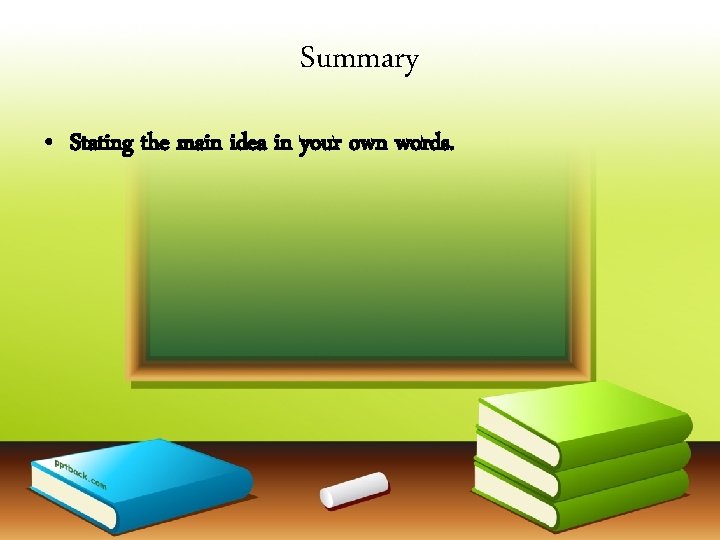 Summary

• Stating the main idea in your own words.

pptback.com